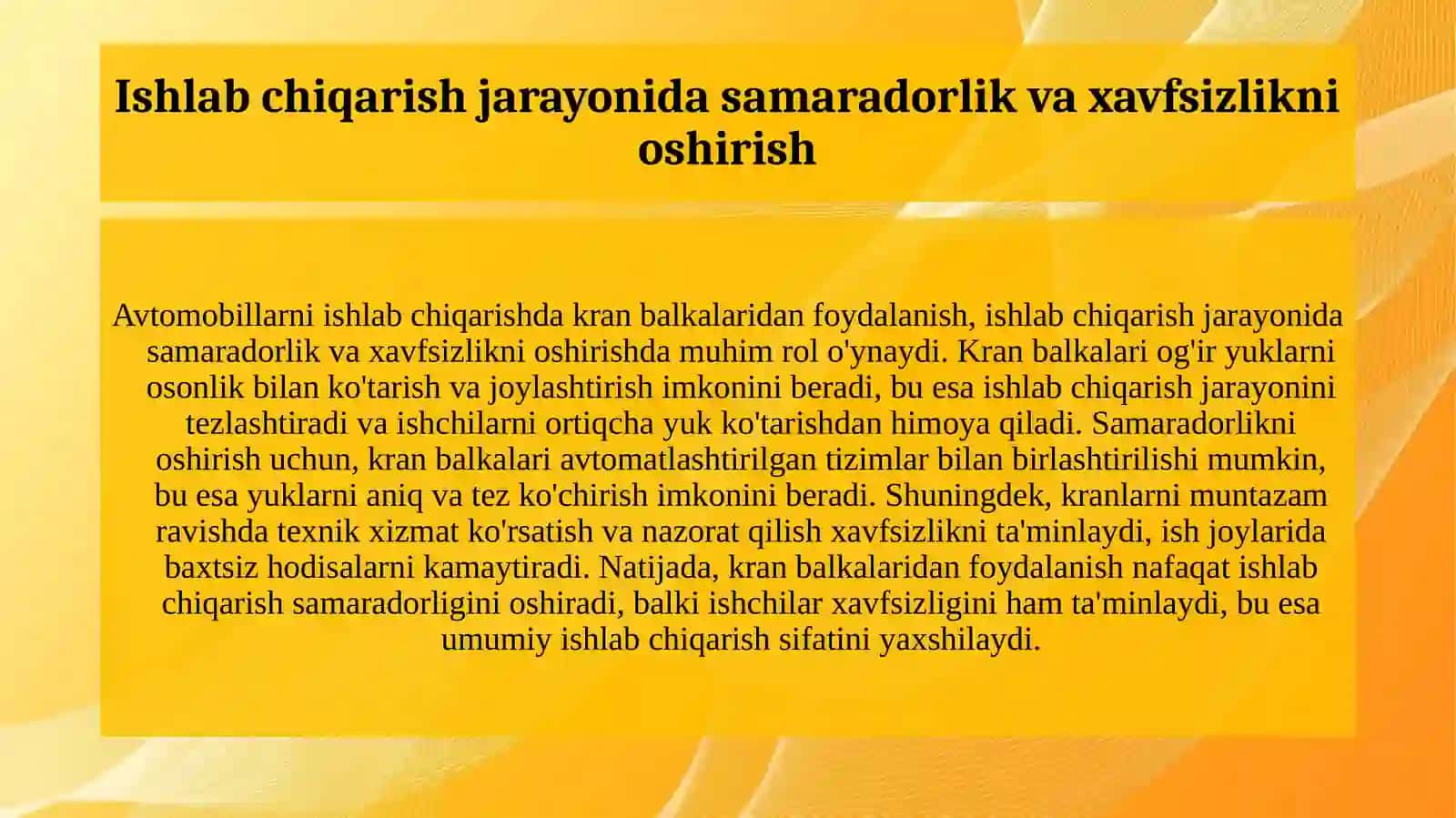 Ishlab chiqarish jarayonida samaradorlik va xavfsizlikni oshirish

Avtomobillarni ishlab chiqarishda kran balkalaridan foydalanish, ishlab chiqarish jarayonida samaradorlik va xavfsizlikni oshirishda muhim rol o'ynaydi. Kran balkalari og'ir yuklarni osonlik bilan ko'tarish va joylashtirish imkonini beradi, bu esa ishlab chiqarish jarayonini tezlashtiradi va ishchilarni ortiqcha yuk ko'tarishdan himoya qiladi. Samaradorlikni oshirish uchun, kran balkalari avtomatlashtirilgan tizimlar bilan birlashtirilishi mumkin, bu esa yuklarni aniq va tez ko'chirish imkonini beradi. Shuningdek, kranlarni muntazam ravishda texnik xizmat ko'rsatish va nazorat qilish xavfsizlikni ta'minlaydi, ish joylarida baxtsiz hodisalarni kamaytiradi. Natijada, kran balkalaridan foydalanish nafaqat ishlab chiqarish samaradorligini oshiradi, balki ishchilar xavfsizligini ham ta'minlaydi, bu esa umumiy ishlab chiqarish sifatini yaxshilaydi.